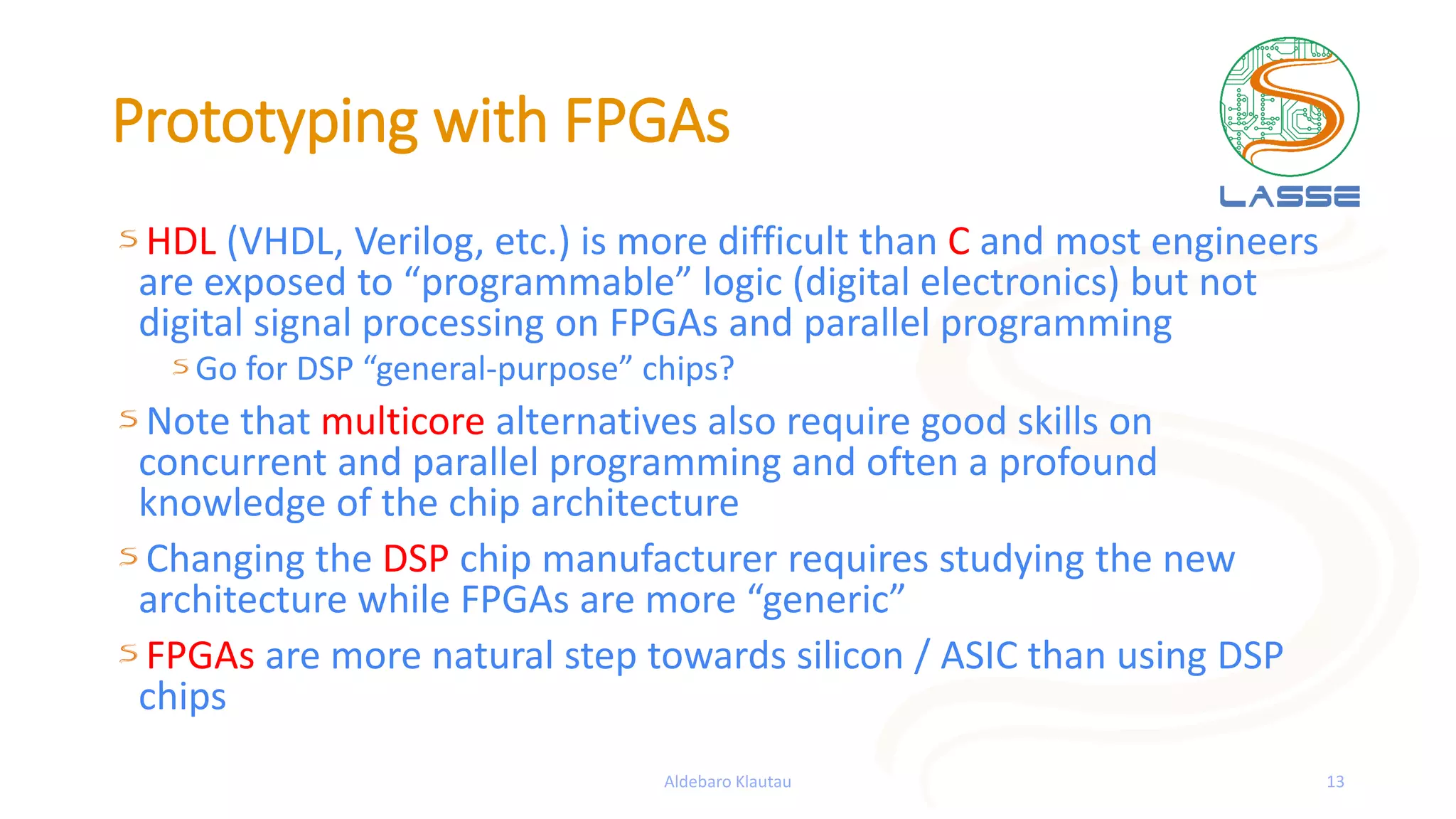 Prototyping with FPGAs

LASSE

HDL (VHDL, Verilog, etc.) is more difficult than C and most engineers are exposed to “programmable” logic (digital electronics) but not digital signal processing on FPGAs and parallel programming

Go for DSP “general-purpose” chips?

Note that multicore alternatives also require good skills on concurrent and parallel programming and often a profound knowledge of the chip architecture

Changing the DSP chip manufacturer requires studying the new architecture while FPGAs are more “generic”

FPGAs are more natural step towards silicon / ASIC than using DSP chips

Aldebaro Klautau

13